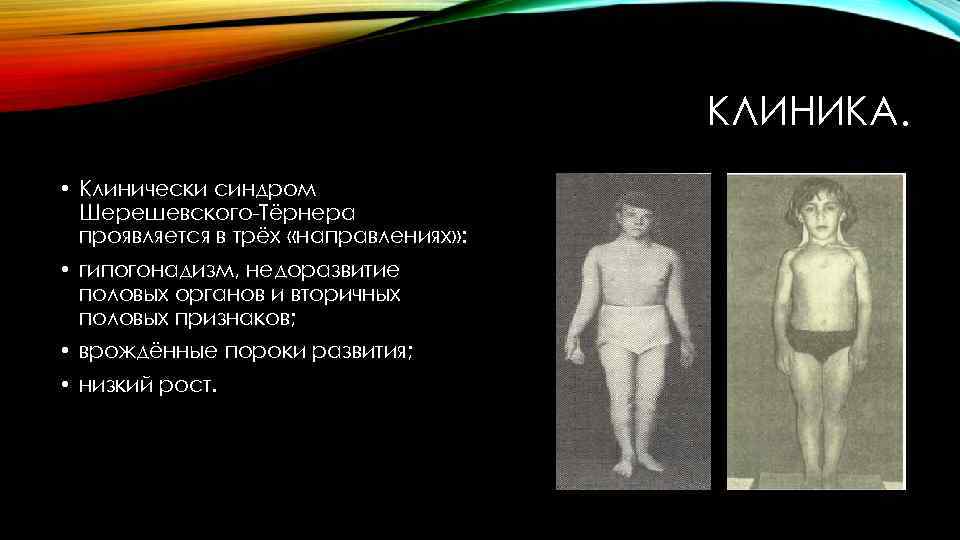 КЛИНИКА.

• Клинически синдром Шерешевского-Тёрнера проявляется в трёх «направлениях»:
• гипогонадизм, недоразвитие половых органов и вторичных половых признаков;
• врождённые пороки развития;
• низкий рост.